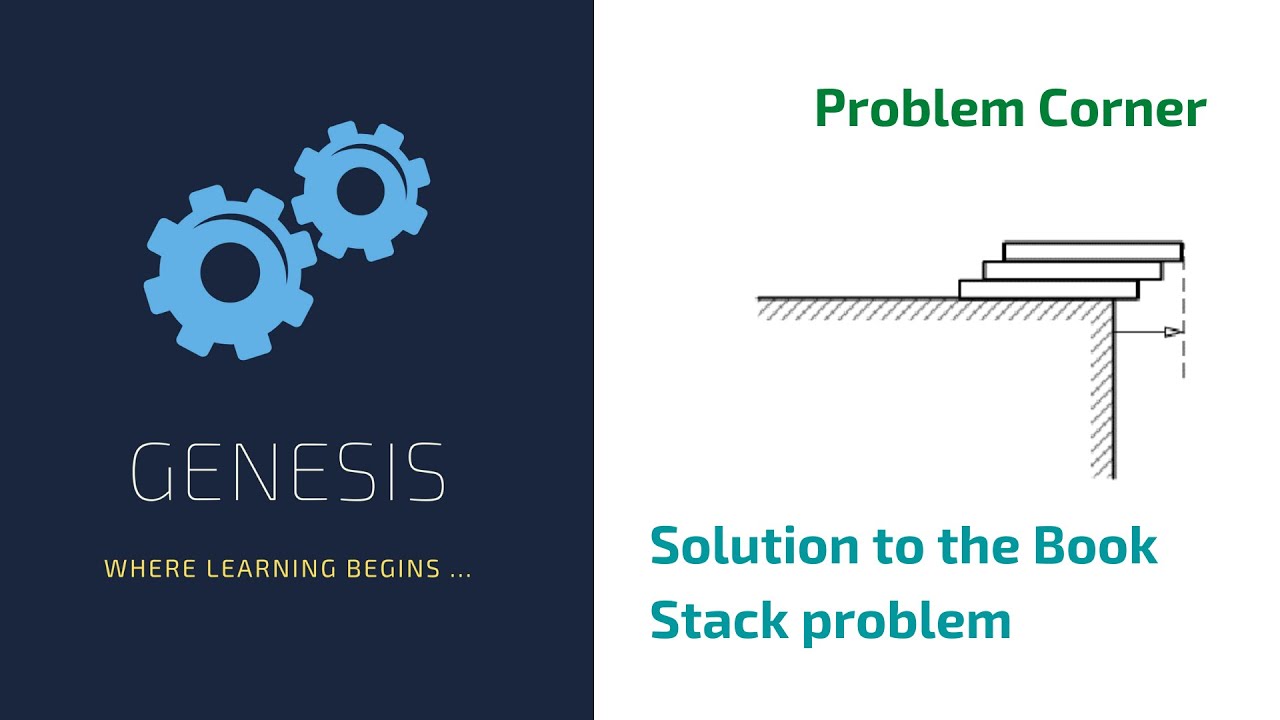 GENESIS

WHERE LEARNING BEGINS ...

Problem Corner

Solution to the Book Stack problem